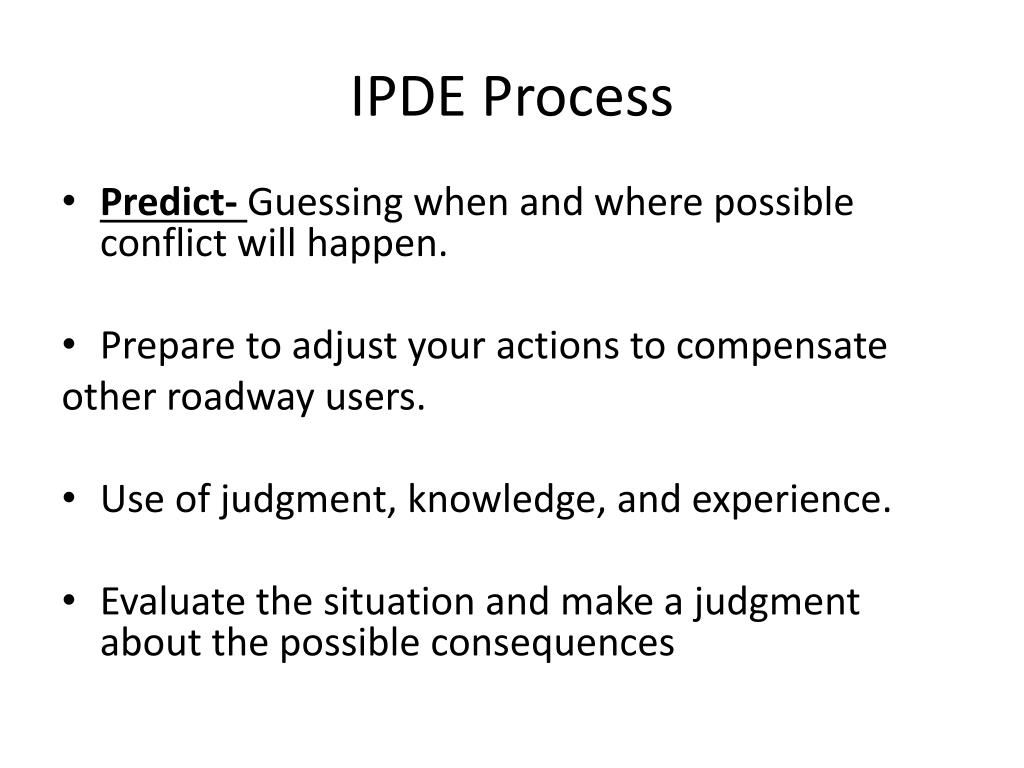 IPDE Process

• Predict- Guessing when and where possible conflict will happen.

• Prepare to adjust your actions to compensate other roadway users.

• Use of judgment, knowledge, and experience.

• Evaluate the situation and make a judgment about the possible consequences